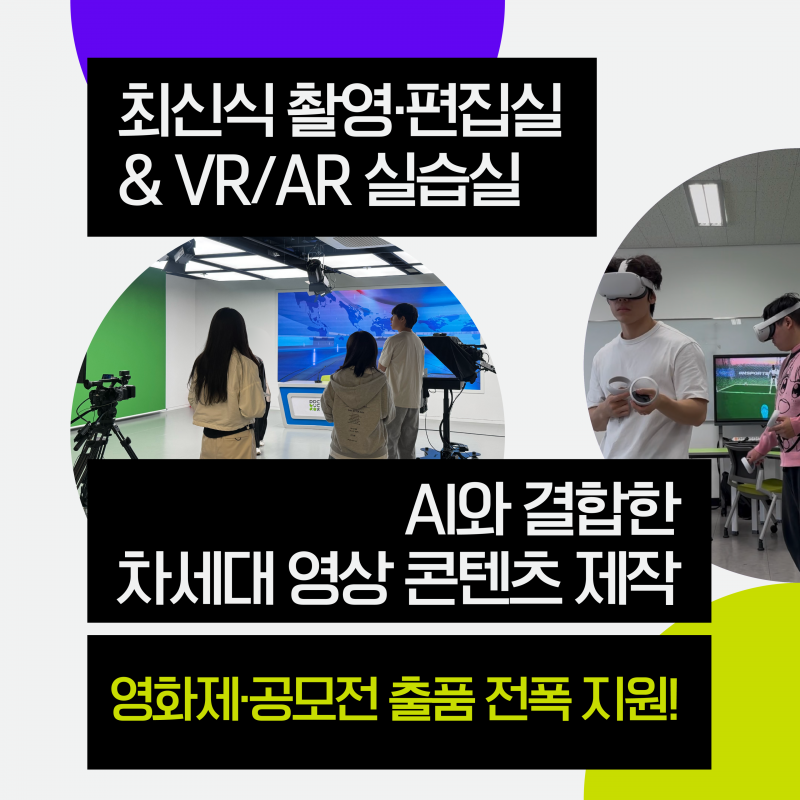 최신식 촬영·편집실
& VR/AR 실습실

AI와 결합한
차세대 영상 콘텐츠 제작

영화제·공모전 출품 전폭 지원!